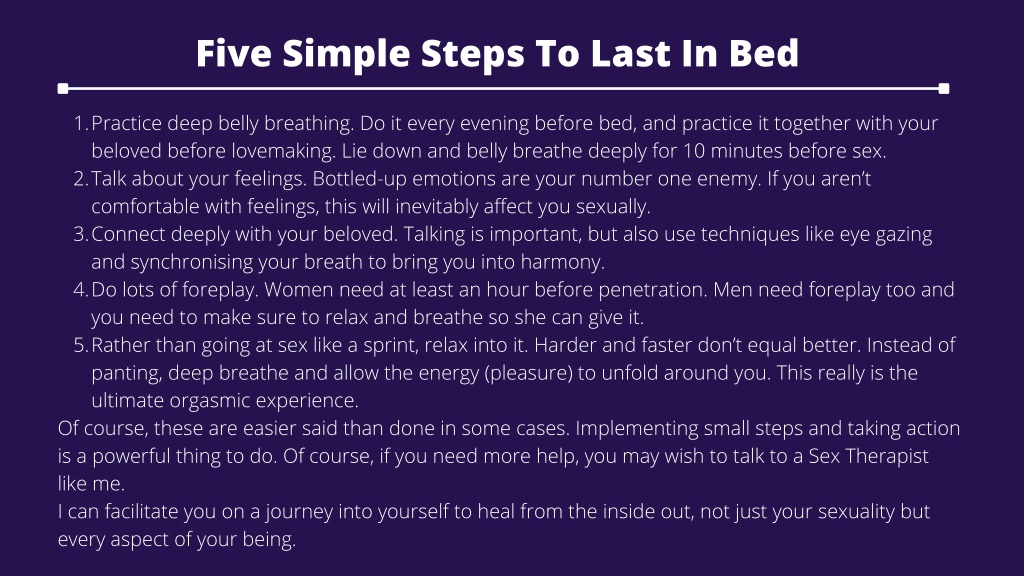 Five Simple Steps To Last In Bed

1. Practice deep belly breathing. Do it every evening before bed, and practice it together with your beloved before lovemaking. Lie down and belly breathe deeply for 10 minutes before sex.
2. Talk about your feelings. Bottled-up emotions are your number one enemy. If you aren't comfortable with feelings, this will inevitably affect you sexually.
3. Connect deeply with your beloved. Talking is important, but also use techniques like eye gazing and synchronising your breath to bring you into harmony.
4. Do lots of foreplay. Women need at least an hour before penetration. Men need foreplay too and you need to make sure to relax and breathe so she can give it.
5. Rather than going at sex like a sprint, relax into it. Harder and faster don't equal better. Instead of panting, deep breathe and allow the energy (pleasure) to unfold around you. This really is the ultimate orgasmic experience.

Of course, these are easier said than done in some cases. Implementing small steps and taking action is a powerful thing to do. Of course, if you need more help, you may wish to talk to a Sex Therapist like me.

I can facilitate you on a journey into yourself to heal from the inside out, not just your sexuality but every aspect of your being.